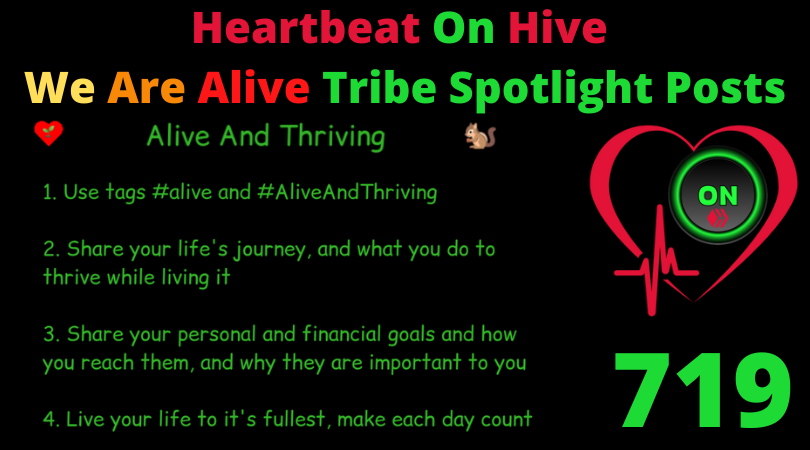 Heartbeat On Hive

We Are Alive Tribe Spotlight Posts

Alive And Thriving

1. Use tags #alive and #AliveAndThriving

2. Share your life's journey, and what you do to thrive while living it

3. Share your personal and financial goals and how you reach them, and why they are important to you

4. Live your life to it's fullest, make each day count

ON

719